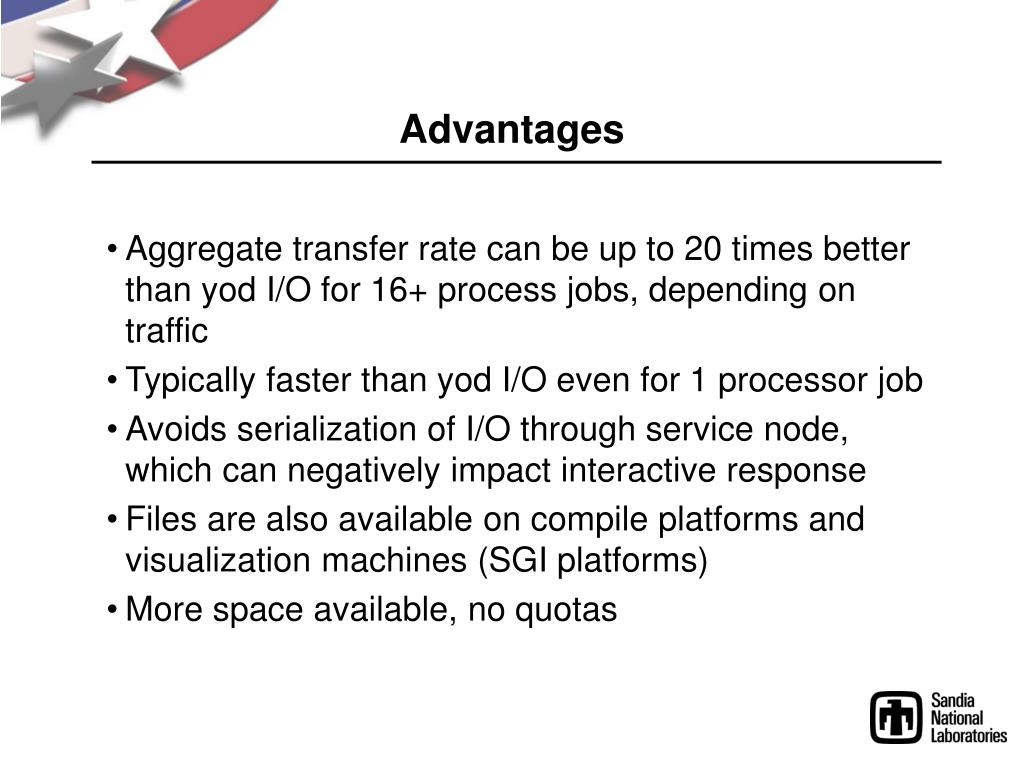 Advantages

• Aggregate transfer rate can be up to 20 times better than yod I/O for 16+ process jobs, depending on traffic

• Typically faster than yod I/O even for 1 processor job

• Avoids serialization of I/O through service node, which can negatively impact interactive response

• Files are also available on compile platforms and visualization machines (SGI platforms)

• More space available, no quotas

Sandia National Laboratories